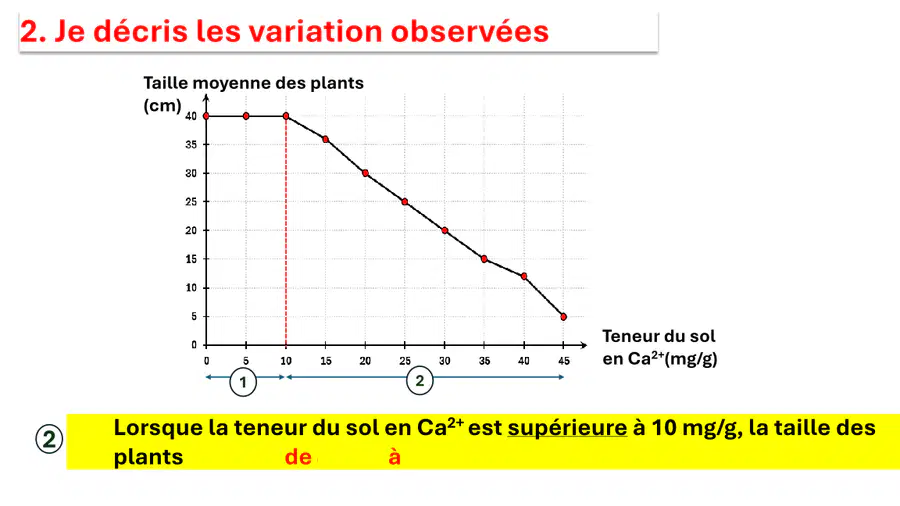 2. Je décris les variation observées

Taille moyenne des plants (cm)

40
35
30
25
20
15
10
5
0

0 5 10 15 20 25 30 35 40 45

Teneur du sol en $Ca^{2+}$(mg/g)

1

2

② Lorsque la teneur du sol en $Ca^{2+}$ est supérieure à 10 mg/g, la taille des plants de à